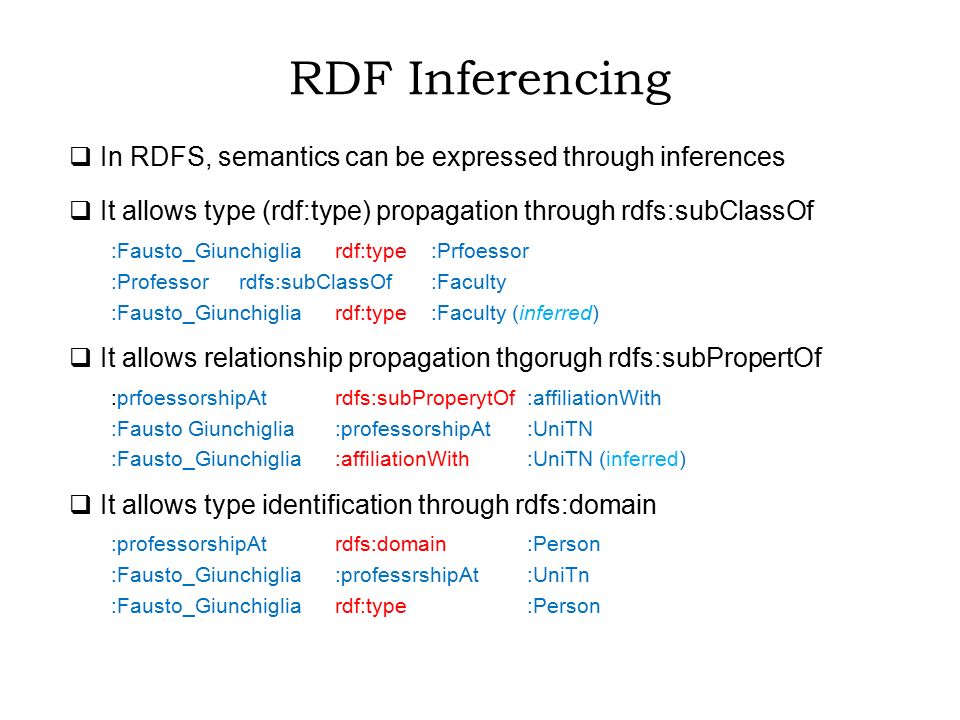 RDF Inferencing

❑ In RDFS, semantics can be expressed through inferences

❑ It allows type (rdf:type) propagation through rdfs:subClassOf

:Fausto_Giunchiglia rdf:type :Prfoessor
:Professor rdfs:subClassOf :Faculty
:Fausto_Giunchiglia rdf:type :Faculty (inferred)

❑ It allows relationship propagation thgorugh rdfs:subPropertOf

:prfoessorshipAt rdfs:subProperytOf :affiliationWith
:Fausto Giunchiglia :professorshipAt :UniTN
:Fausto_Giunchiglia :affiliationWith :UniTN (inferred)

❑ It allows type identification through rdfs:domain

:professorshipAt rdfs:domain :Person
:Fausto_Giunchiglia :professrshipAt :UniTn
:Fausto_Giunchiglia rdf:type :Person